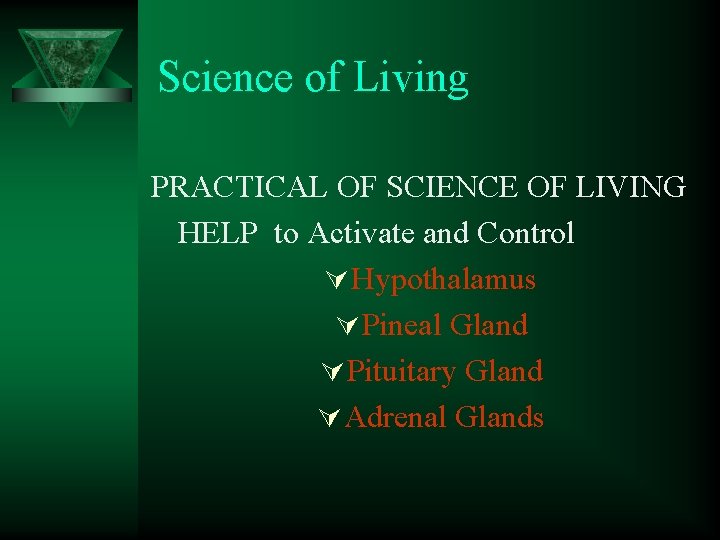 Science of Living

PRACTICAL OF SCIENCE OF LIVING HELP to Activate and Control

Hypothalamus

Pineal Gland

Pituitary Gland

Adrenal Glands